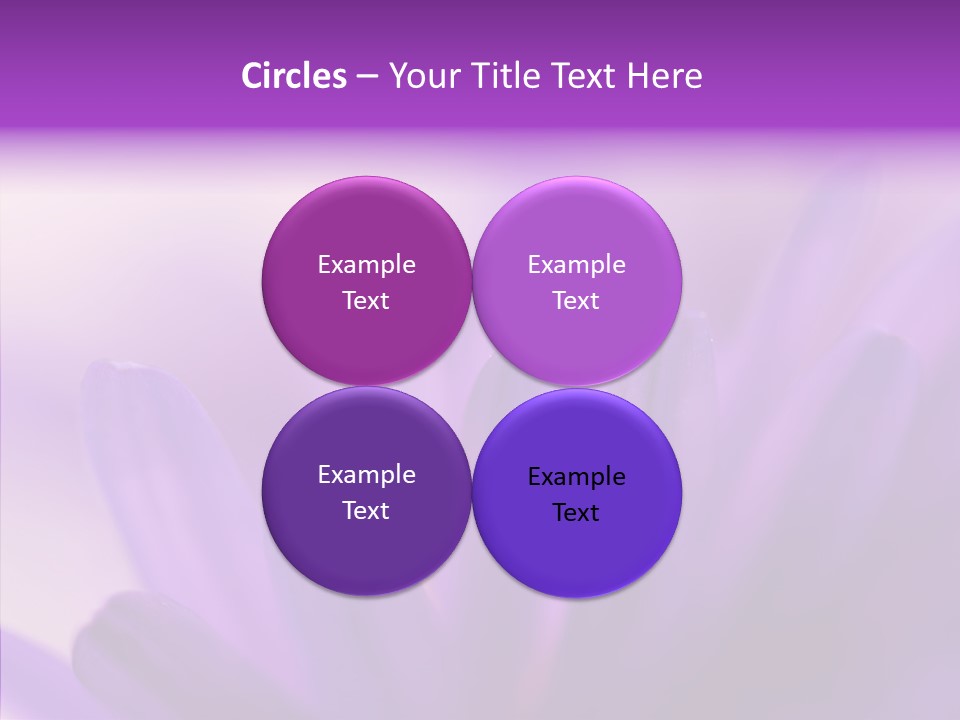 Circles – Your Title Text Here

Example Text

Example Text

Example Text

Example Text